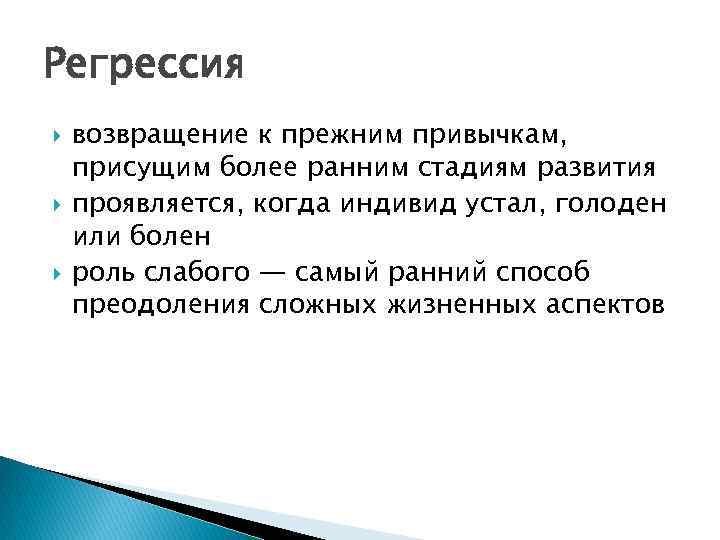 Регрессия

возвращение к прежним привычкам, присущим более ранним стадиям развития

проявляется, когда индивид устал, голоден или болен

роль слабого — самый ранний способ преодоления сложных жизненных аспектов